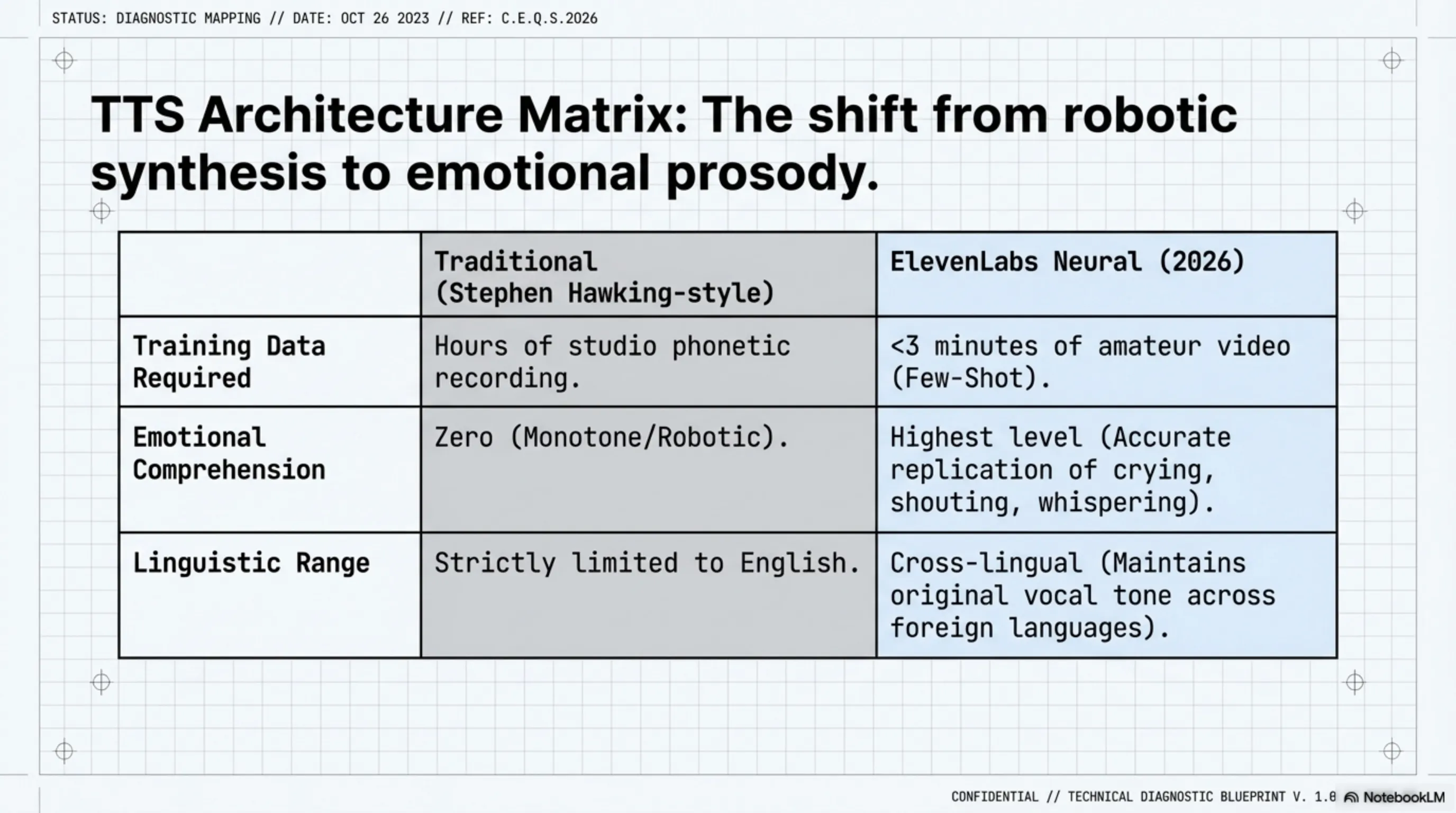 STATUS: DIAGNOSTIC MAPPING // DATE: OCT 26 2023 // REF: C.E.Q.S.2026

TTS Architecture Matrix: The shift from robotic synthesis to emotional prosody.

| | Traditional (Stephen Hawking-style) | ElevenLabs Neural (2026) |
|---|---|---|
| Training Data Required | Hours of studio phonetic recording. | <3 minutes of amateur video (Few-Shot). |
| Emotional Comprehension | Zero (Monotone/Robotic). | Highest level (Accurate replication of crying, shouting, whispering). |
| Linguistic Range | Strictly limited to English. | Cross-lingual (Maintains original vocal tone across foreign languages). |

CONFIDENTIAL // TECHNICAL DIAGNOSTIC BLUEPRINT V. 1.0 NotebookLM